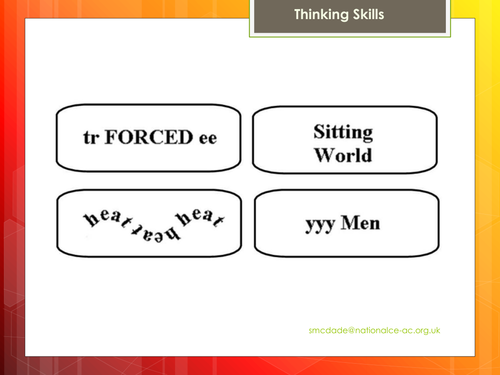 Thinking Skills

tr FORCED ee

Sitting
World

heat heat heat

yyy Men

smcdade@nationalce-ac.org.uk